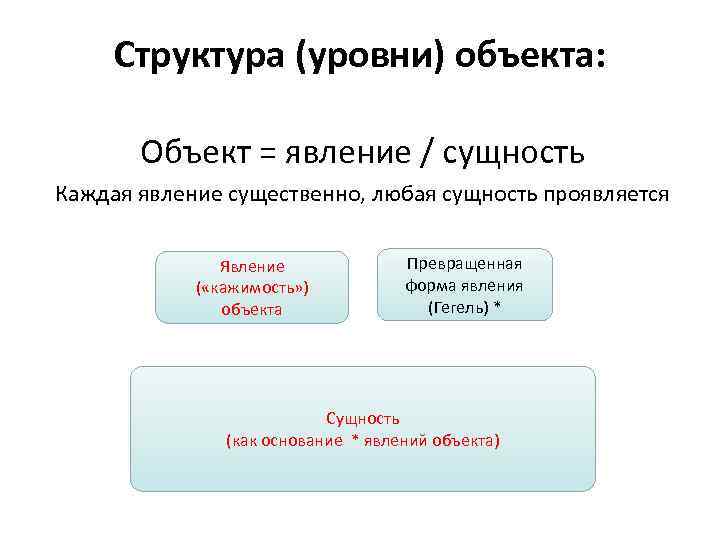 Структура (уровни) объекта:

Объект = явление / сущность

Каждая явление существенно, любая сущность проявляется

Явление («кажимость») объекта

Превращенная форма явления (Гегель) *

Сущность (как основание * явлений объекта)